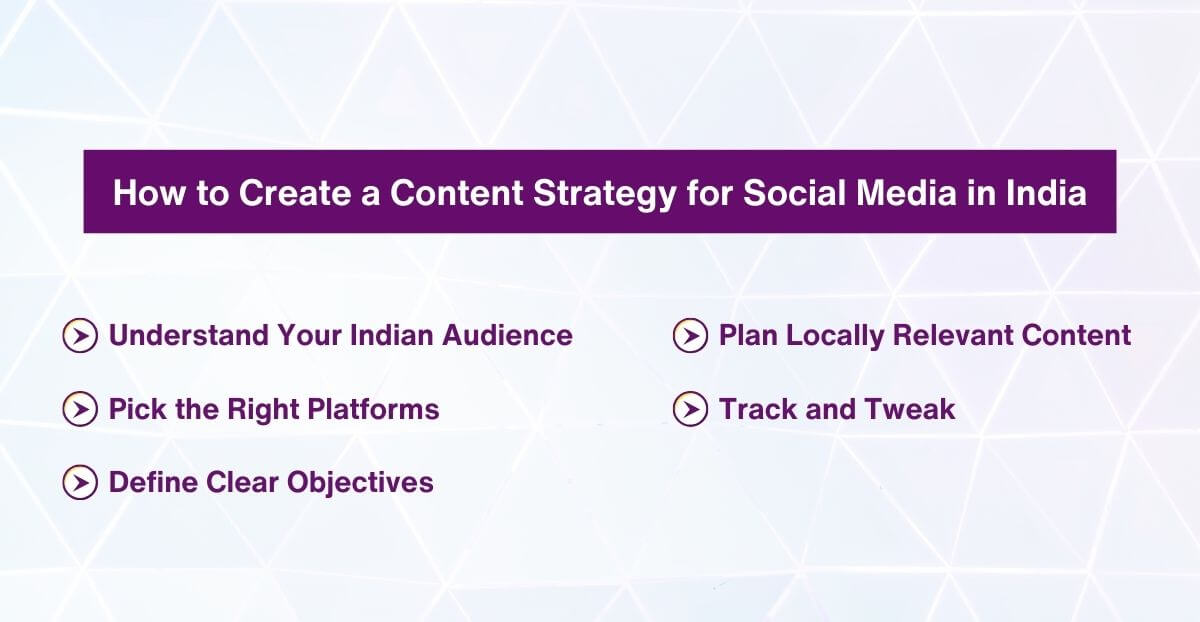 How to Create a Content Strategy for Social Media in India

Understand Your Indian Audience

Pick the Right Platforms

Define Clear Objectives

Plan Locally Relevant Content

Track and Tweak